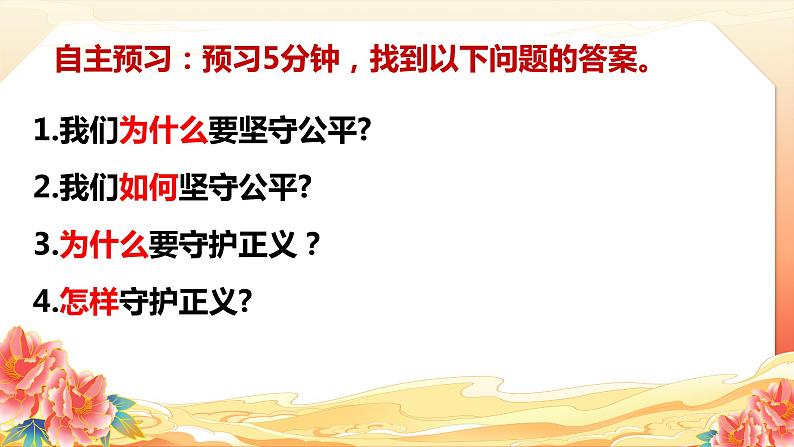 自主预习：预习5分钟，找到以下问题的答案。

1.我们为什么要坚守公平?

2.我们如何坚守公平?

3.为什么要守护正义？

4.怎样守护正义?